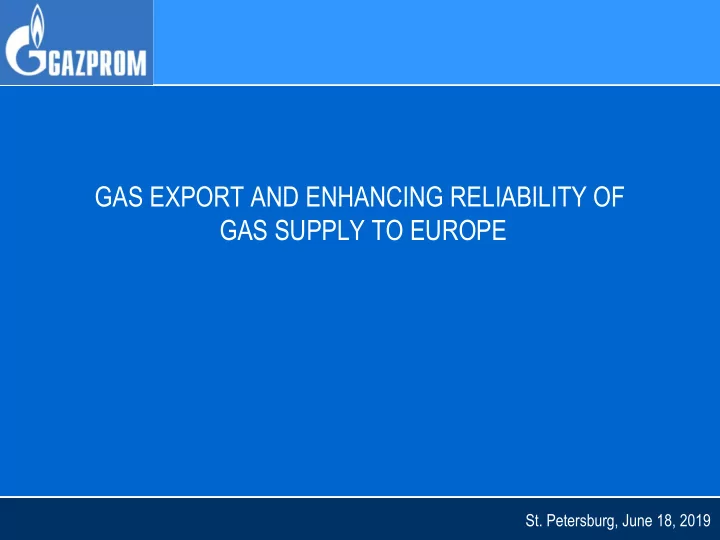 GAZPROM

GAS EXPORT AND ENHANCING RELIABILITY OF GAS SUPPLY TO EUROPE

St. Petersburg, June 18, 2019